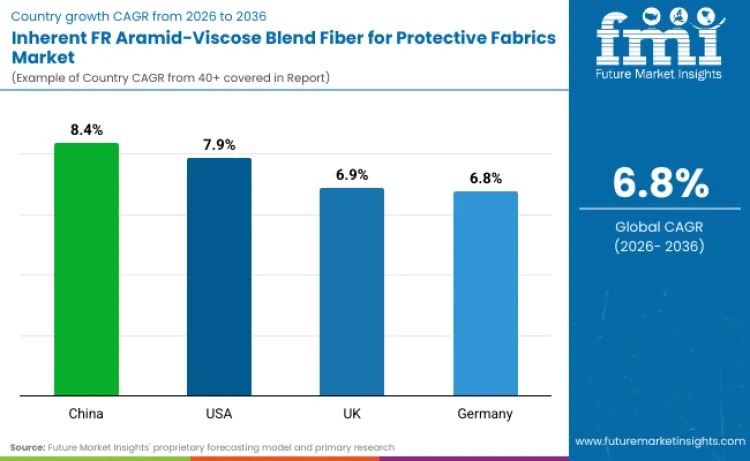 Country growth CAGR from 2026 to 2036

Inherent FR Aramid-Viscose Blend Fiber for Protective Fabrics Market

(Example of Country CAGR from 40+ covered in Report)

fmi
Future Market Insights

8.4%
7.9%
6.9%
6.8%

China
USA
UK
Germany

6.8%
Global CAGR
(2026- 2036)

Source: Future Market Insights' proprietary forecasting model and primary research

www.futuremarketinsights.com